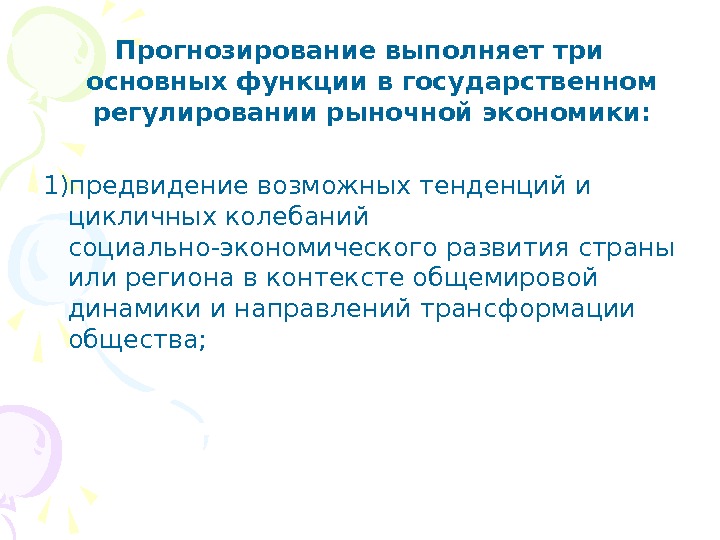 Прогнозирование выполняет три основных функции в государственном регулировании рыночной экономики:

1)предвидение возможных тенденций и цикличных колебаний социально-экономического развития страны или региона в контексте общемировой динамики и направлений трансформации общества;